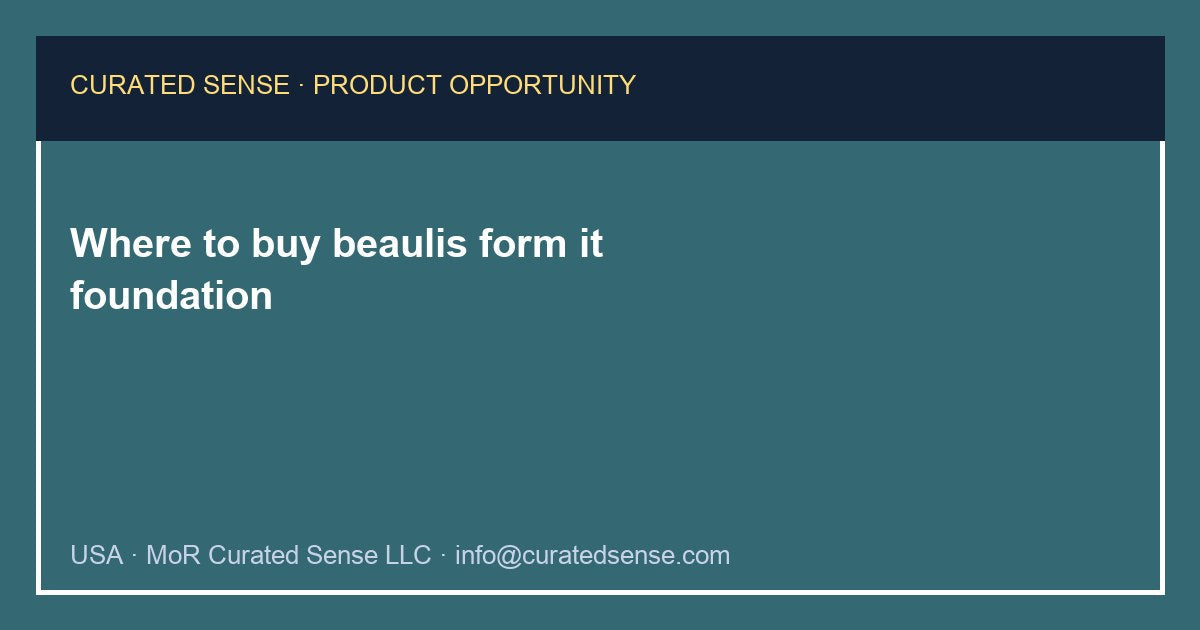 CURATED SENSE · PRODUCT OPPORTUNITY

Where to buy beaulis form it foundation

USA · MoR Curated Sense LLC · info@curatedsense.com